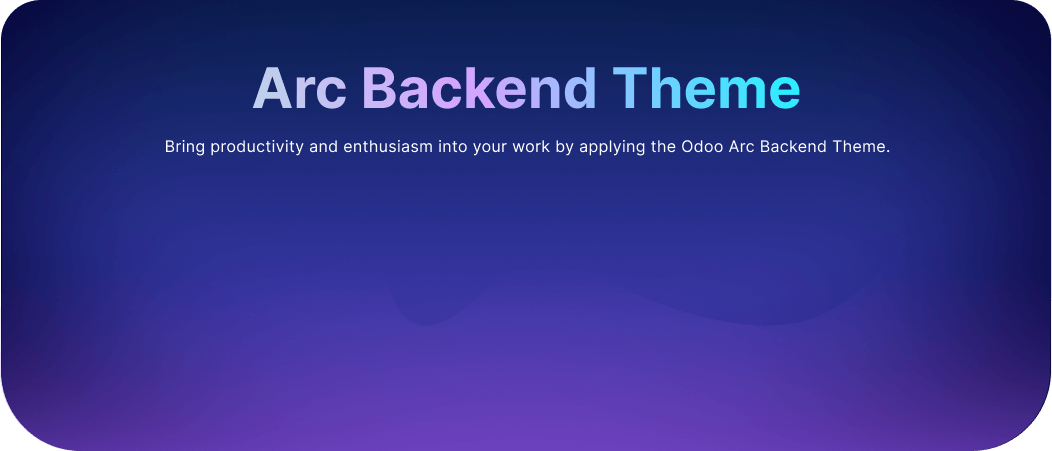 Arc Backend Theme

Bring productivity and enthusiasm into your work by applying the Odoo Arc Backend Theme.